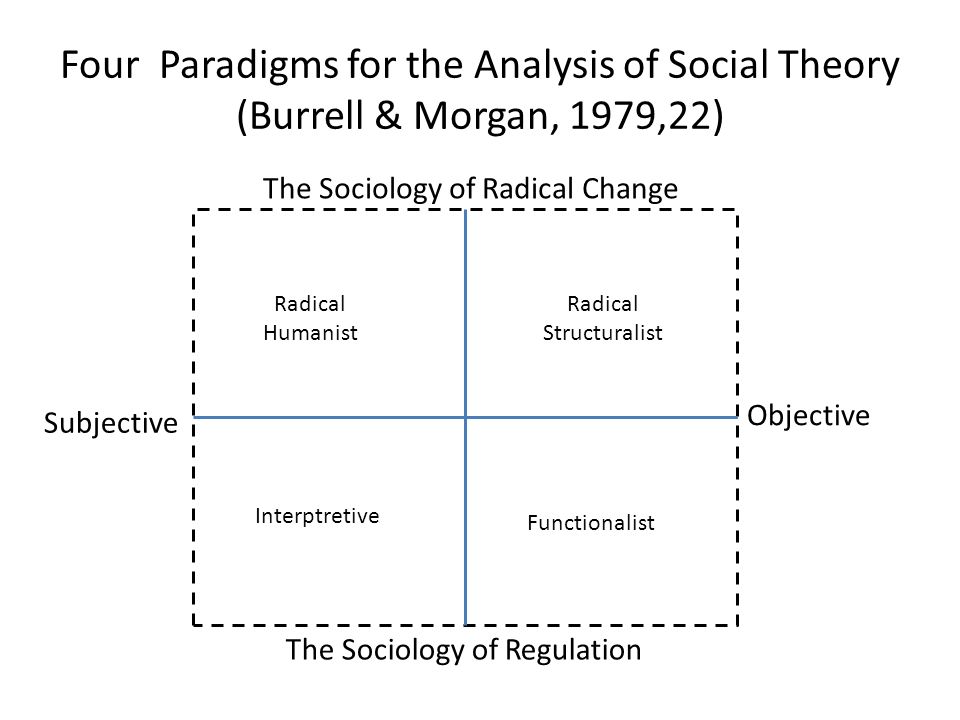 Four Paradigms for the Analysis of Social Theory (Burrell & Morgan, 1979,22)

The Sociology of Radical Change

Radical Humanist

Radical Structuralist

Subjective

Objective

Interptretive

Functionalist

The Sociology of Regulation